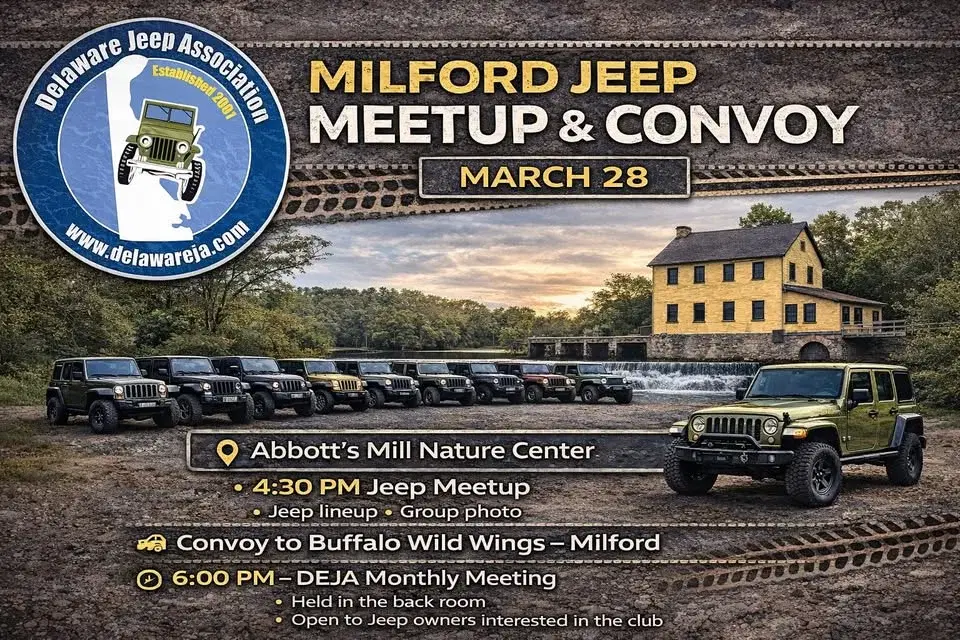 Delaware Jeep Association
Established 2001
www.delawareja.com

MILFORD JEEP MEETUP & CONVOY

MARCH 28

Abbott's Mill Nature Center

• 4:30 PM Jeep Meetup
• Jeep lineup • Group photo

Convoy to Buffalo Wild Wings – Milford

6:00 PM – DEJA Monthly Meeting
• Held in the back room
• Open to Jeep owners interested in the club